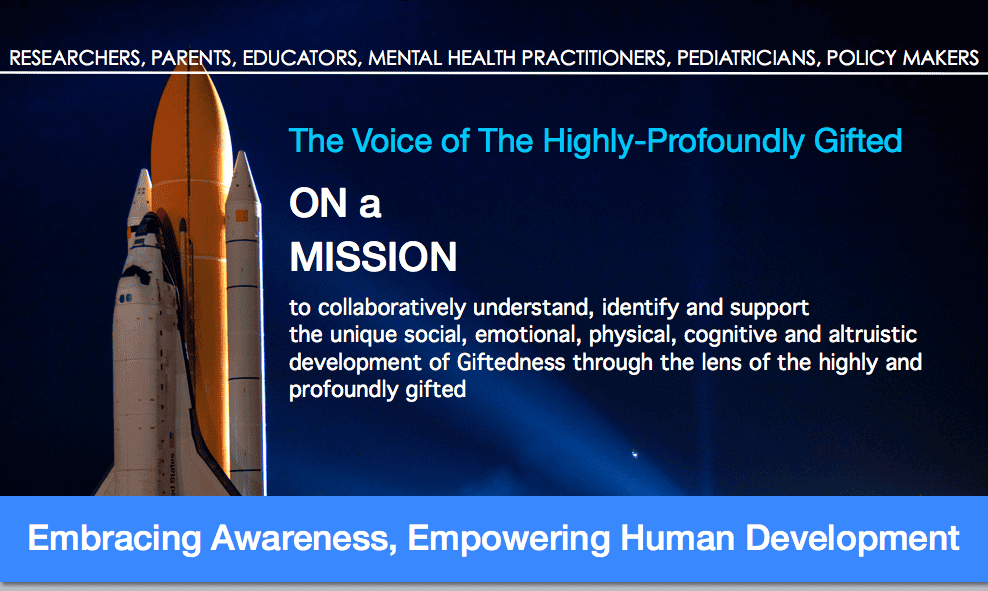 RESEARCHERS, PARENTS, EDUCATORS, MENTAL HEALTH PRACTITIONERS, PEDIATRICIANS, POLICY MAKERS

The Voice of The Highly-Profoundly Gifted

ON a MISSION

to collaboratively understand, identify and support the unique social, emotional, physical, cognitive and altruistic development of Giftedness through the lens of the highly and profoundly gifted

Embracing Awareness, Empowering Human Development